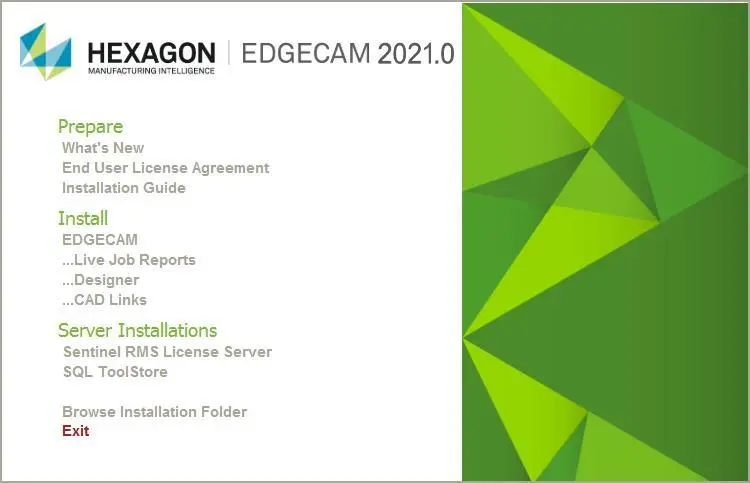 HEXAGON
MANUFACTURING INTELLIGENCE
EDGECAM 2021.0

Prepare
What's New
End User License Agreement
Installation Guide

Install
EDGECAM
...Live Job Reports
...Designer
...CAD Links

Server Installations
Sentinel RMS License Server
SQL ToolStore

Browse Installation Folder
Exit